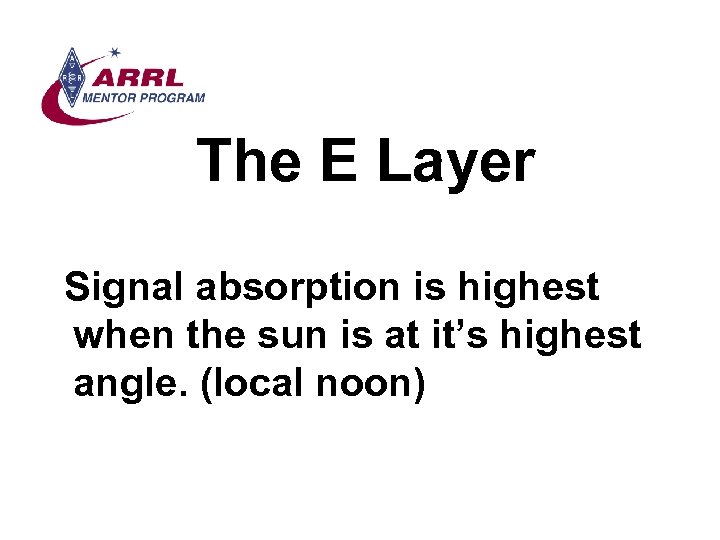 ARRL
MENTOR PROGRAM

The E Layer

Signal absorption is highest when the sun is at it’s highest angle. (local noon)